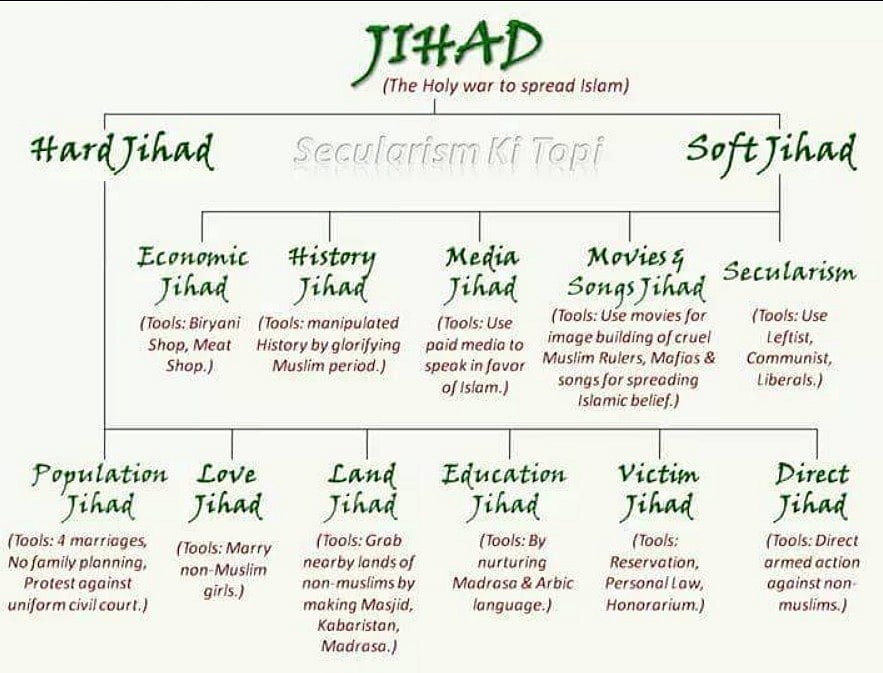 JIHAD
(The Holy war to spread Islam)

Hard Jihad

Secularism Ki Topi

Soft Jihad

Economic Jihad
(Tools: Biryani Shop, Meat Shop.)

History Jihad
(Tools: manipulated History by glorifying Muslim period.)

Media Jihad
(Tools: Use paid media to speak in favor of Islam.)

Movies & Songs Jihad
(Tools: Use movies for image building of cruel Muslim Rulers, Mafias & songs for spreading Islamic belief.)

Secularism
(Tools: Use Leftist, Communist, Liberals.)

Population Jihad
(Tools: 4 marriages, No family planning, Protest against uniform civil court.)

Love Jihad
(Tools: Marry non-Muslim girls.)

Land Jihad
(Tools: Grab nearby lands of non-muslims by making Masjid, Kabaristan, Madrasa.)

Education Jihad
(Tools: By nurturing Madrasa & Arbic language.)

Victim Jihad
(Tools: Reservation, Personal Law, Honorarium.)

Direct Jihad
(Tools: Direct armed action against non-muslims.)